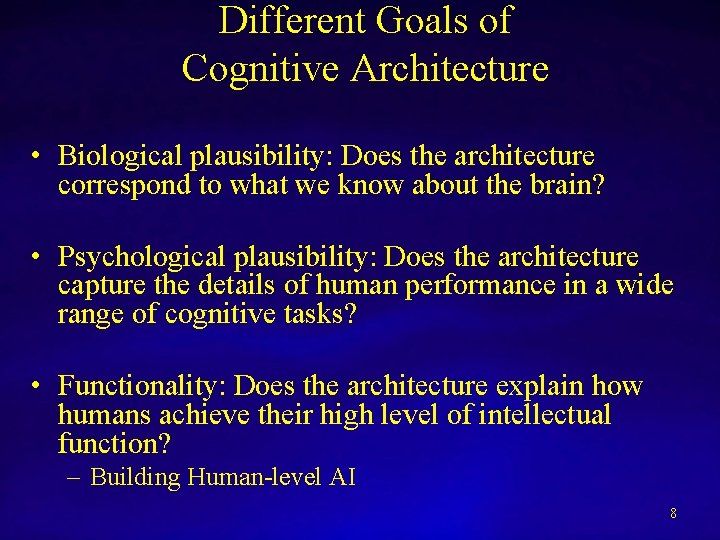 Different Goals of Cognitive Architecture

• Biological plausibility: Does the architecture correspond to what we know about the brain?

• Psychological plausibility: Does the architecture capture the details of human performance in a wide range of cognitive tasks?

• Functionality: Does the architecture explain how humans achieve their high level of intellectual function?
– Building Human-level AI

8